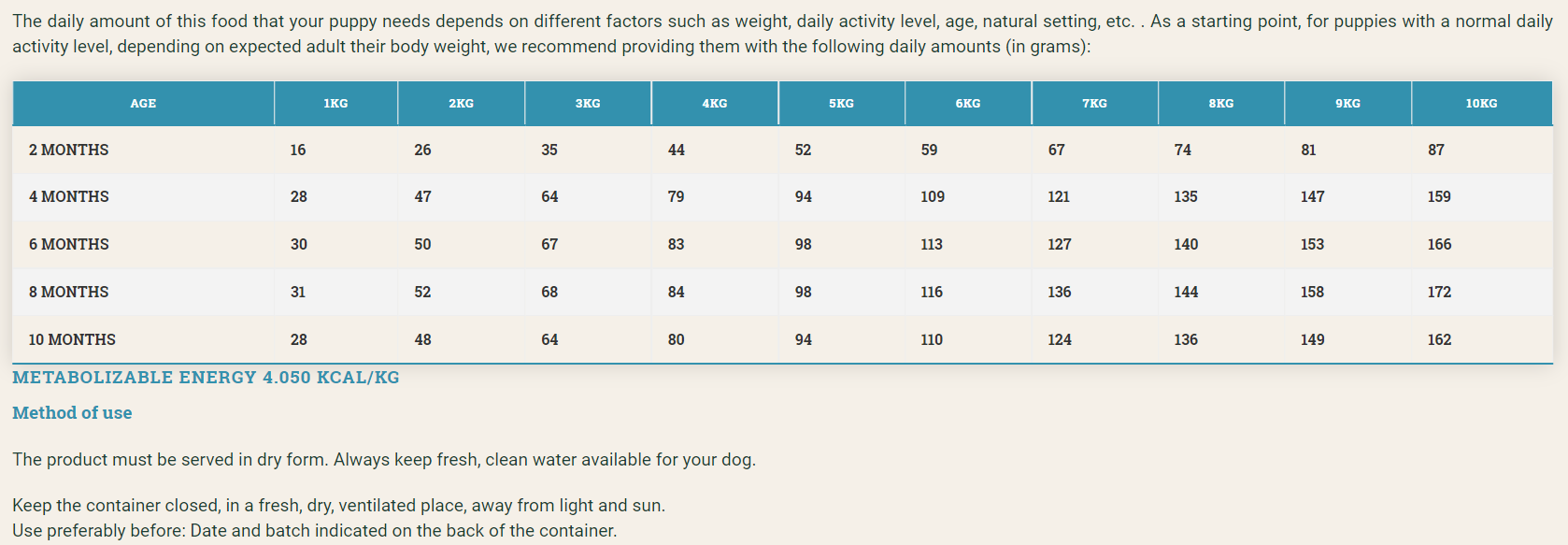 The daily amount of this food that your puppy needs depends on different factors such as weight, daily activity level, age, natural setting, etc. . As a starting point, for puppies with a normal daily activity level, depending on expected adult their body weight, we recommend providing them with the following daily amounts (in grams):

| AGE | 1KG | 2KG | 3KG | 4KG | 5KG | 6KG | 7KG | 8KG | 9KG | 10KG |
|---|---|---|---|---|---|---|---|---|---|---|
| 2 MONTHS | 16 | 26 | 35 | 44 | 52 | 59 | 67 | 74 | 81 | 87 |
| 4 MONTHS | 28 | 47 | 64 | 79 | 94 | 109 | 121 | 135 | 147 | 159 |
| 6 MONTHS | 30 | 50 | 67 | 83 | 98 | 113 | 127 | 140 | 153 | 166 |
| 8 MONTHS | 31 | 52 | 68 | 84 | 98 | 116 | 136 | 144 | 158 | 172 |
| 10 MONTHS | 28 | 48 | 64 | 80 | 94 | 110 | 124 | 136 | 149 | 162 |

METABOLIZABLE ENERGY 4.050 KCAL/KG

Method of use

The product must be served in dry form. Always keep fresh, clean water available for your dog.

Keep the container closed, in a fresh, dry, ventilated place, away from light and sun.
Use preferably before: Date and batch indicated on the back of the container.